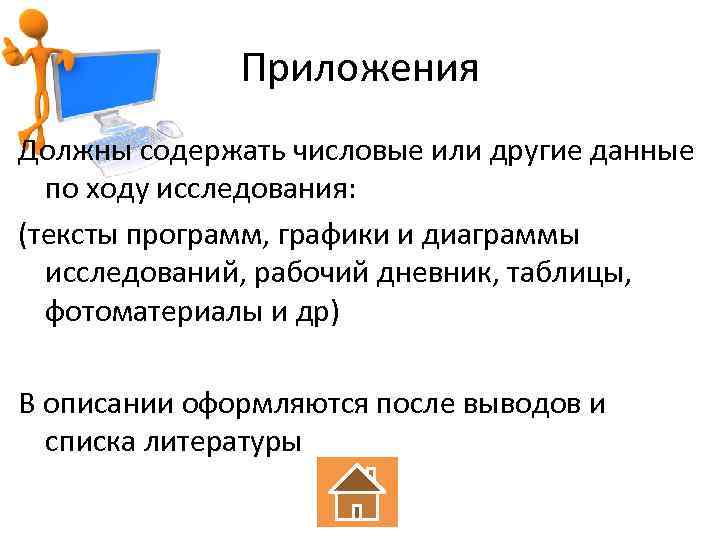 Приложения

Должны содержать числовые или другие данные по ходу исследования:

(тексты программ, графики и диаграммы исследований, рабочий дневник, таблицы, фотоматериалы и др)

В описании оформляются после выводов и списка литературы